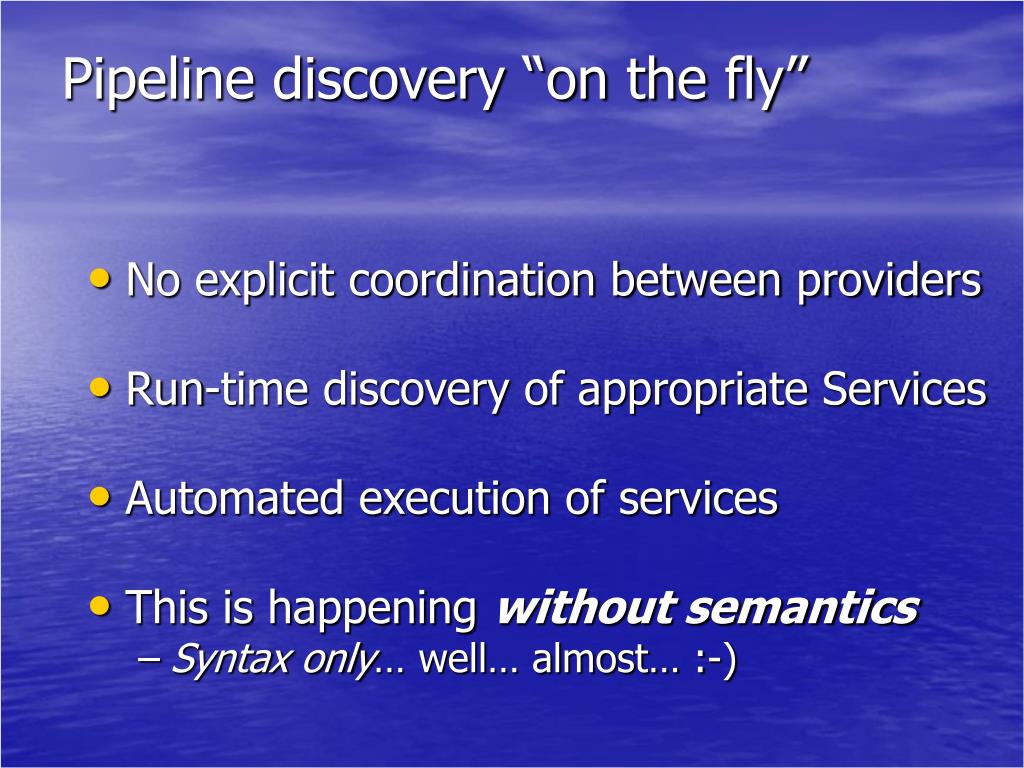 Pipeline discovery “on the fly”

• No explicit coordination between providers

• Run-time discovery of appropriate Services

• Automated execution of services

• This is happening without semantics
– Syntax only… well… almost… :-)